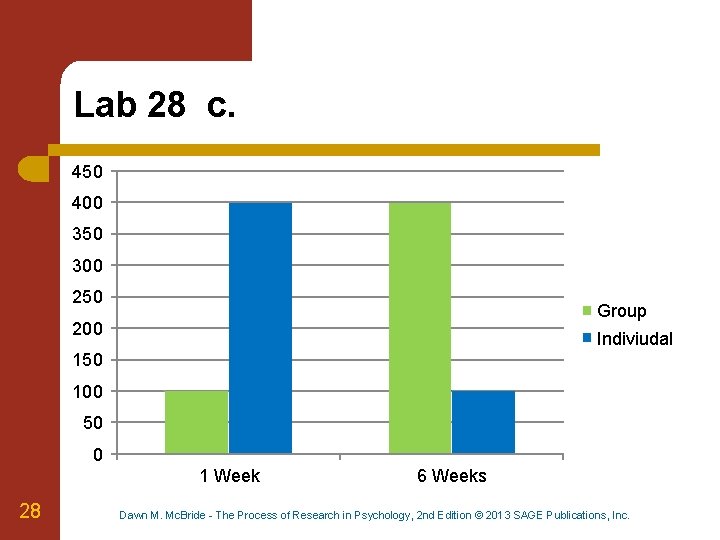 Lab 28 c.

450
400
350
300
250
200
150
100
50
0

1 Week
6 Weeks

Group
Indiviudal

28

Dawn M. McBride - The Process of Research in Psychology, 2nd Edition © 2013 SAGE Publications, Inc.